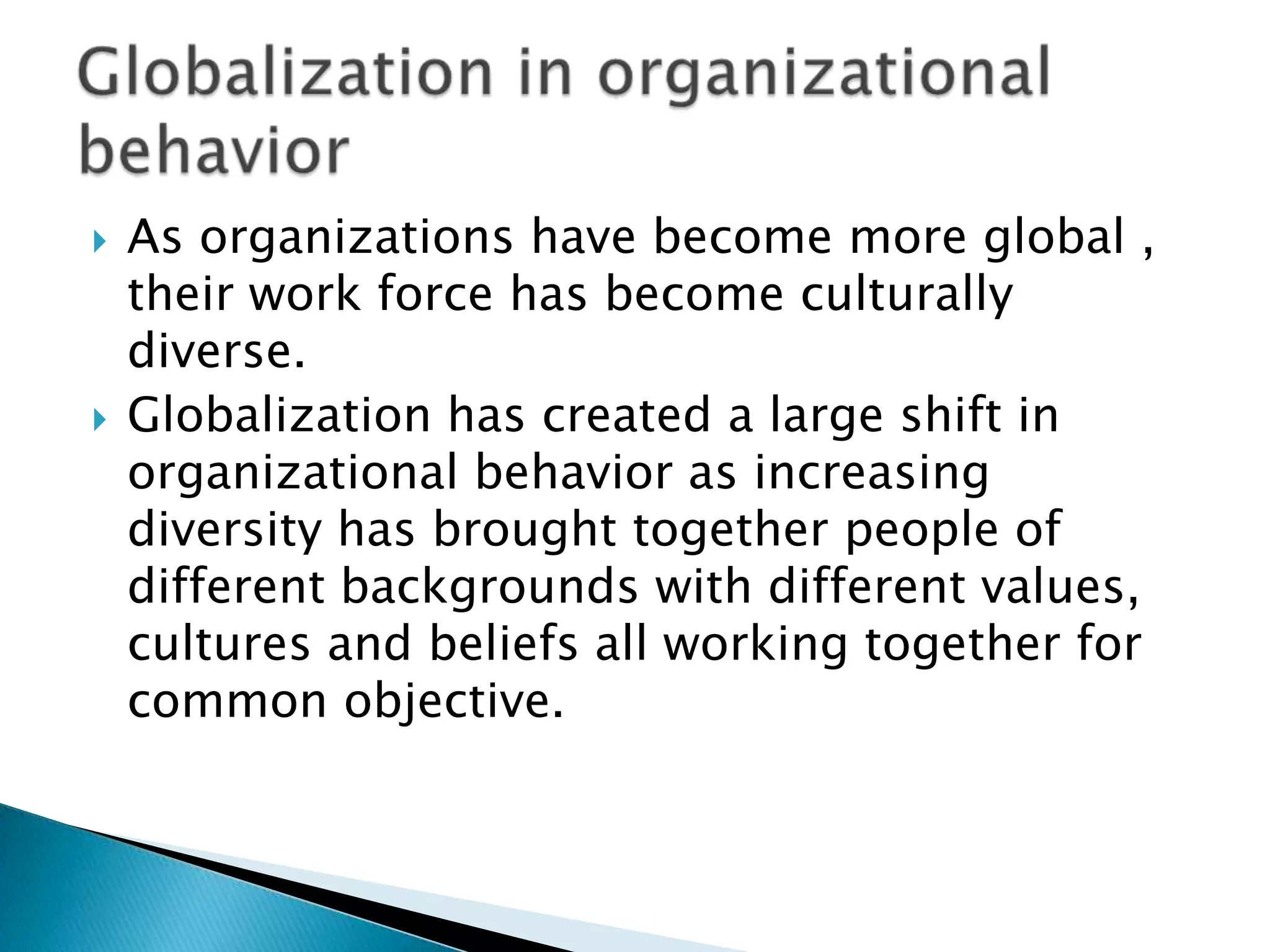 Globalization in organizational behavior

As organizations have become more global , their work force has become culturally diverse.

Globalization has created a large shift in organizational behavior as increasing diversity has brought together people of different backgrounds with different values, cultures and beliefs all working together for common objective.